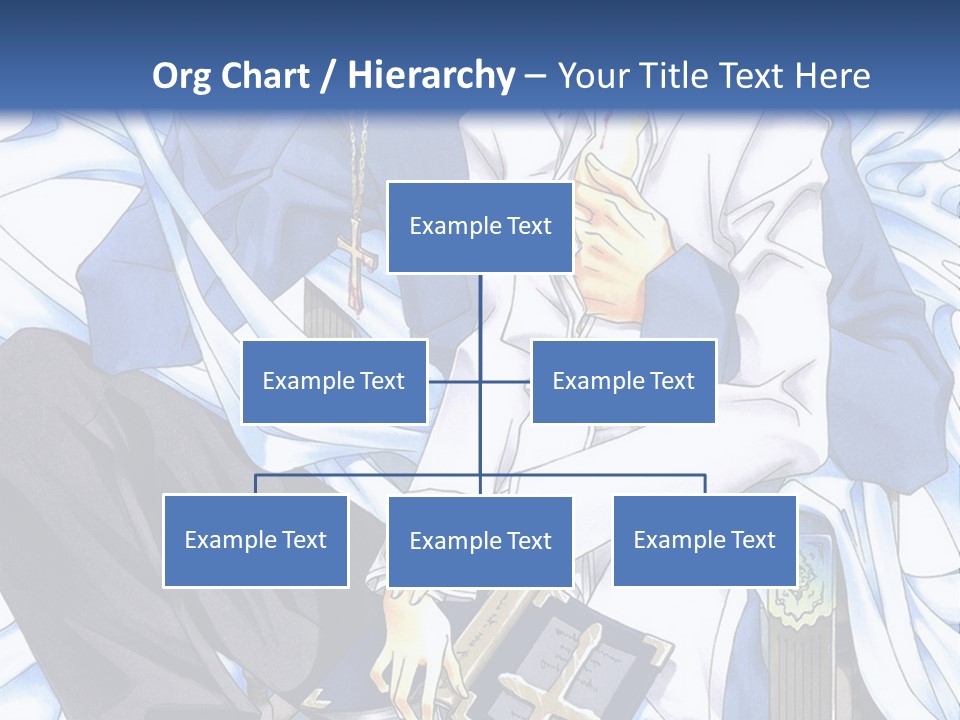 Org Chart / Hierarchy – Your Title Text Here

Example Text

Example Text

Example Text

Example Text

Example Text

Example Text